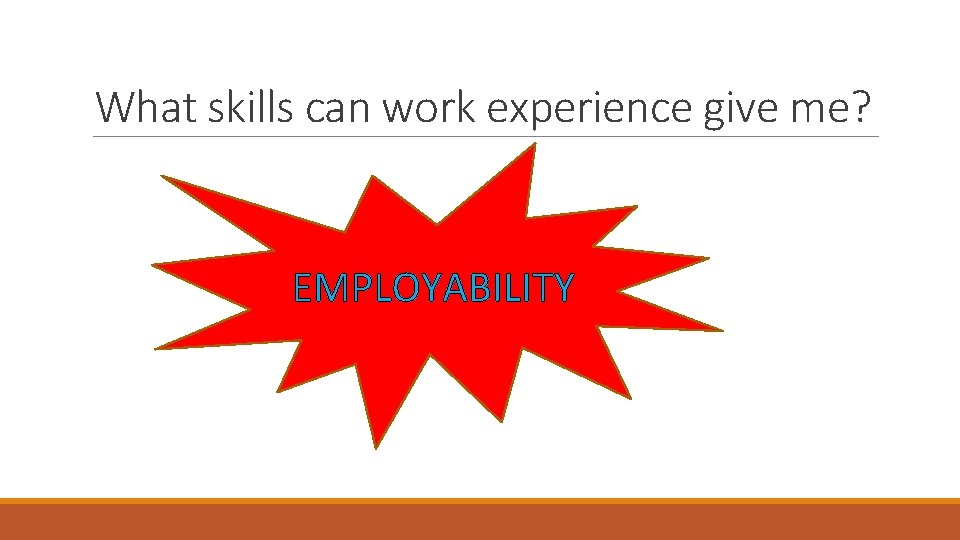 What skills can work experience give me?

EMPLOYABILITY